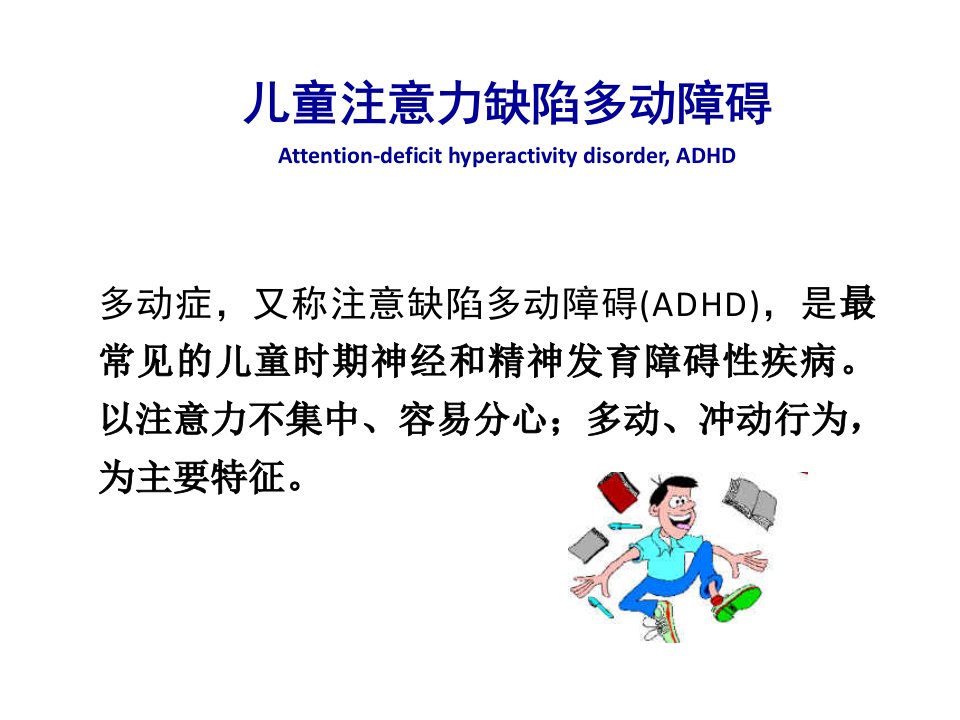 儿童注意力缺陷多动障碍
Attention-deficit hyperactivity disorder, ADHD

多动症，又称注意缺陷多动障碍(ADHD)，是最常见的儿童时期神经和精神发育障碍性疾病。以注意力不集中、容易分心；多动、冲动行为，为主要特征。